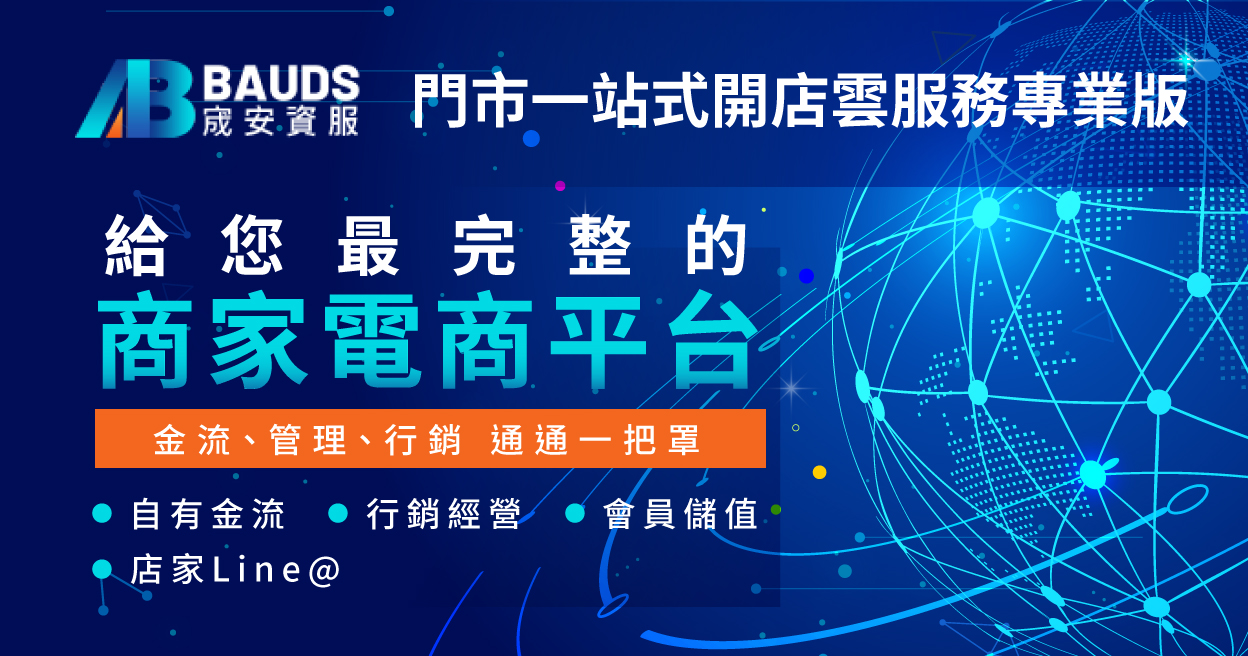 BAUDS
宬安資服

門市一站式開店雲服務專業版

給您最完整的
商家電商平台

金流、管理、行銷 通通一把罩

自有金流
行銷經營
會員儲值
店家Line@